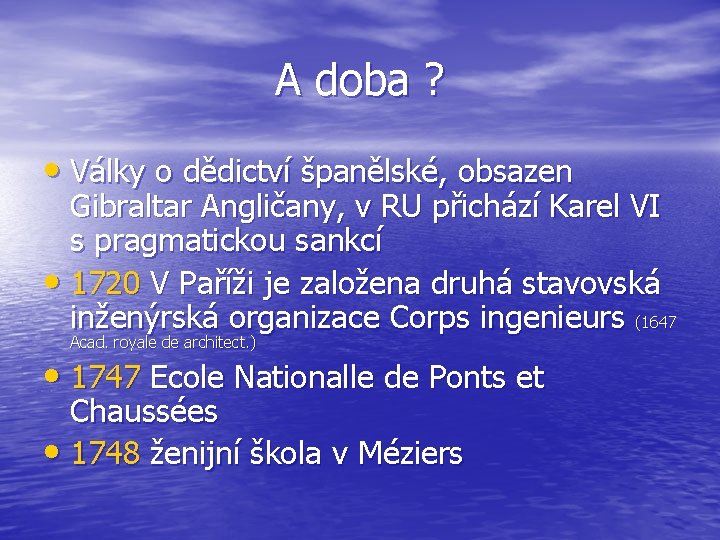 A doba ?

• Války o dědictví španělské, obsazen Gibraltar Angličany, v RU přichází Karel VI s pragmatickou sankcí
• 1720 V Paříži je založena druhá stavovská inženýrská organizace Corps ingenieurs (1647 Acad. royale de architect.)
• 1747 Ecole Nationalle de Ponts et Chaussées
• 1748 ženijní škola v Méziers